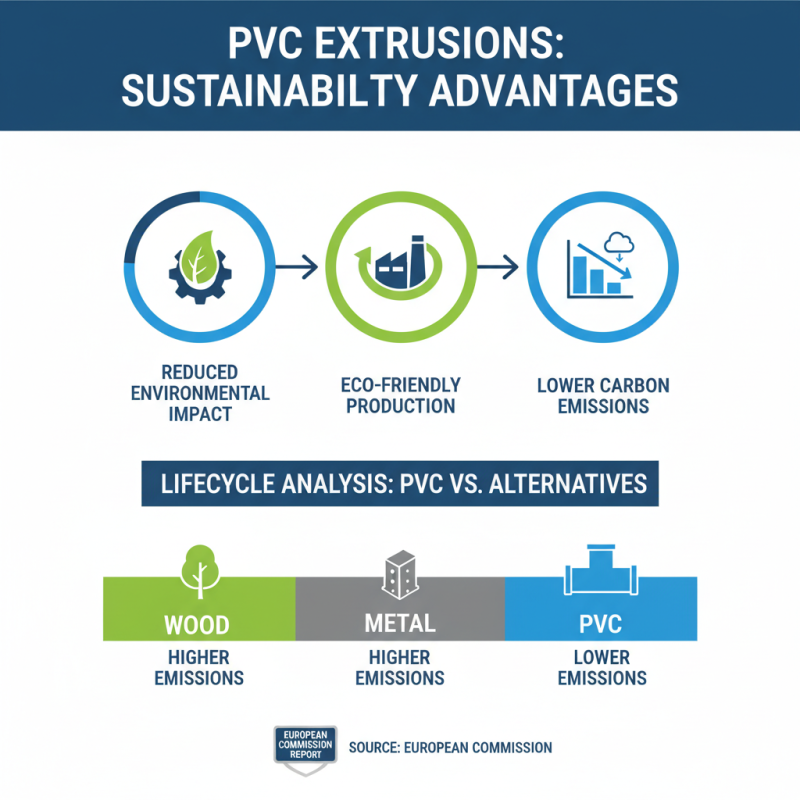 PVC EXTRUSIONS: SUSTAINABILTY ADVANTAGES

REDUCED ENVIRONMENTAL IMPACT

ECO-FRIENDLY PRODUCTION

LOWER CARBON EMISSIONS

LIFECYCLE ANALYSIS: PVC VS. ALTERNATIVES

WOOD
HIGHER EMISSIONS

METAL
HIGHER EMISSIONS

PVC
LOWER EMISSIONS

EUROPEAN COMMISSION REPORT

SOURCE: EUROPEAN COMMISSION